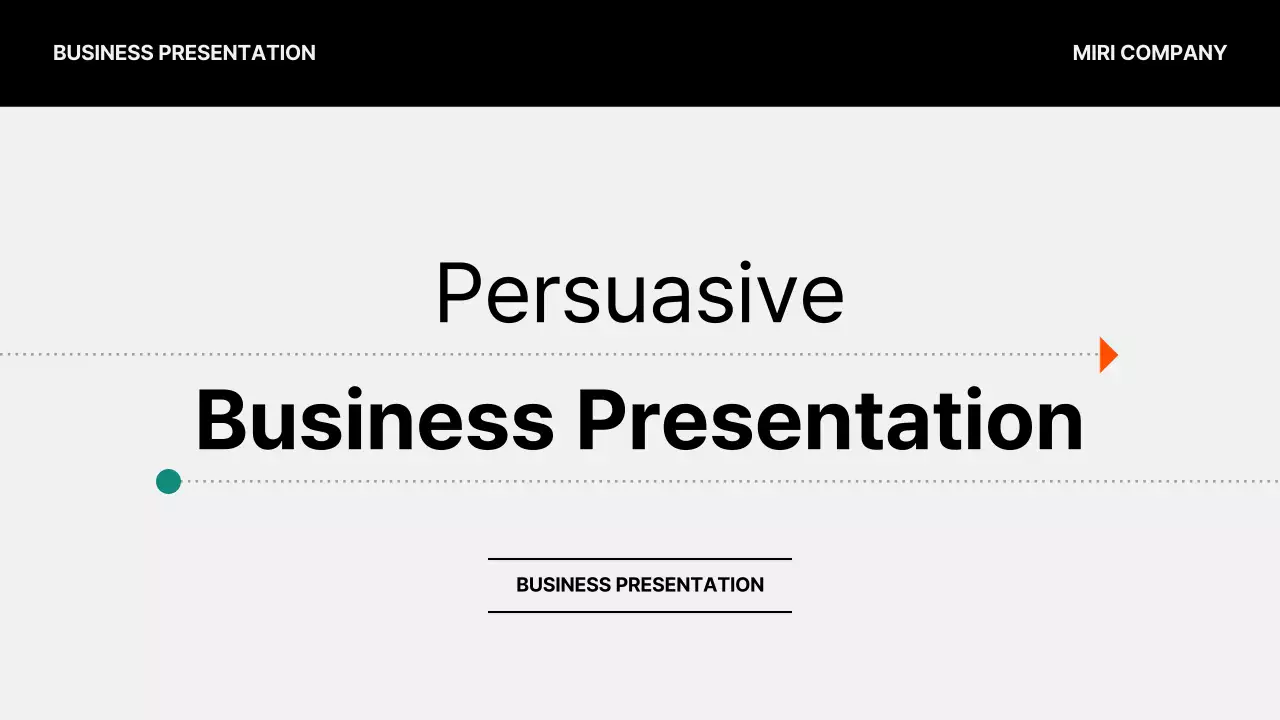 BUSINESS PRESENTATION

MIRI COMPANY

Persuasive

Business Presentation

BUSINESS PRESENTATION